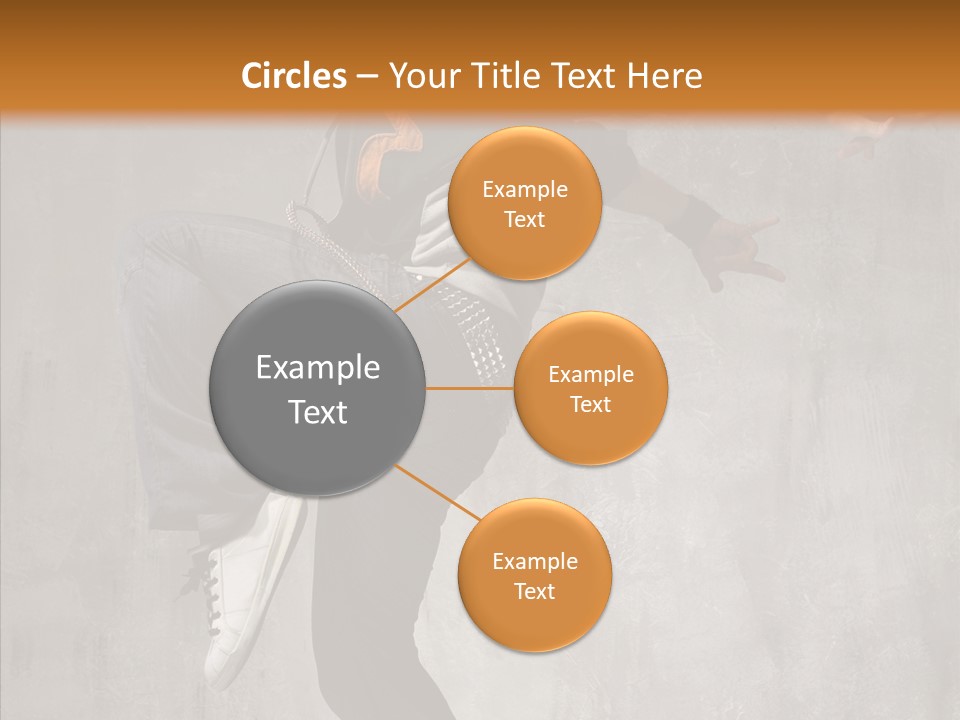 Circles – Your Title Text Here

Example Text

Example Text

Example Text

Example Text